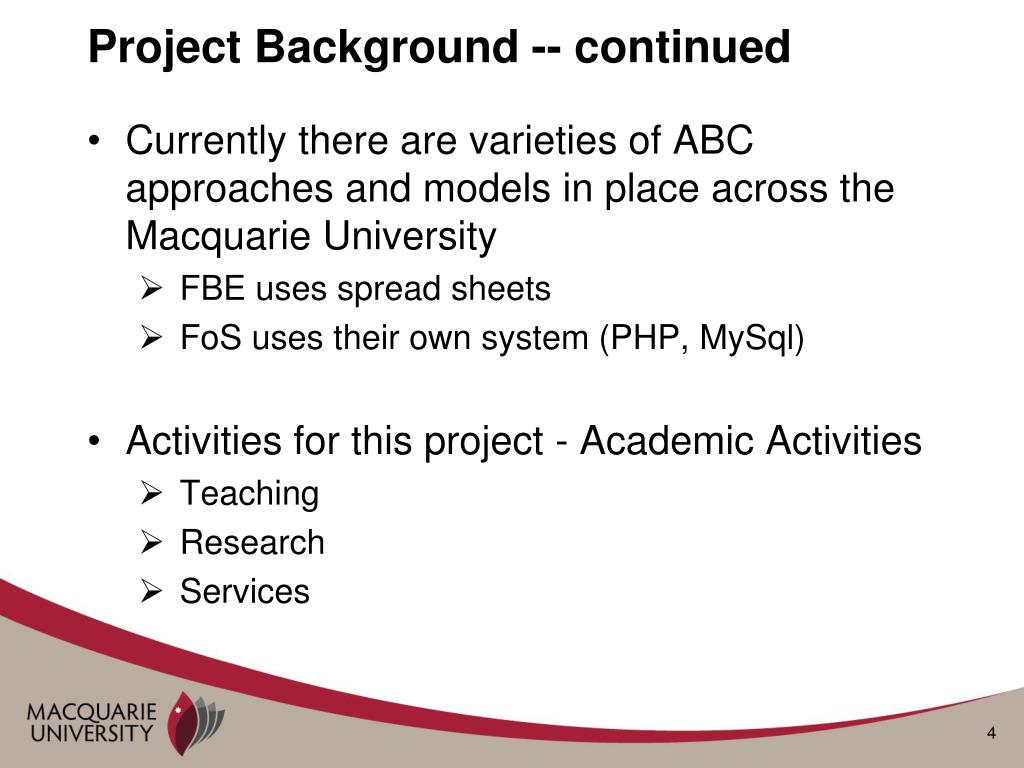 Project Background -- continued

• Currently there are varieties of ABC approaches and models in place across the Macquarie University
➢ FBE uses spread sheets
➢ FoS uses their own system (PHP, MySql)

• Activities for this project - Academic Activities
➢ Teaching
➢ Research
➢ Services

MACQUARIE UNIVERSITY

4